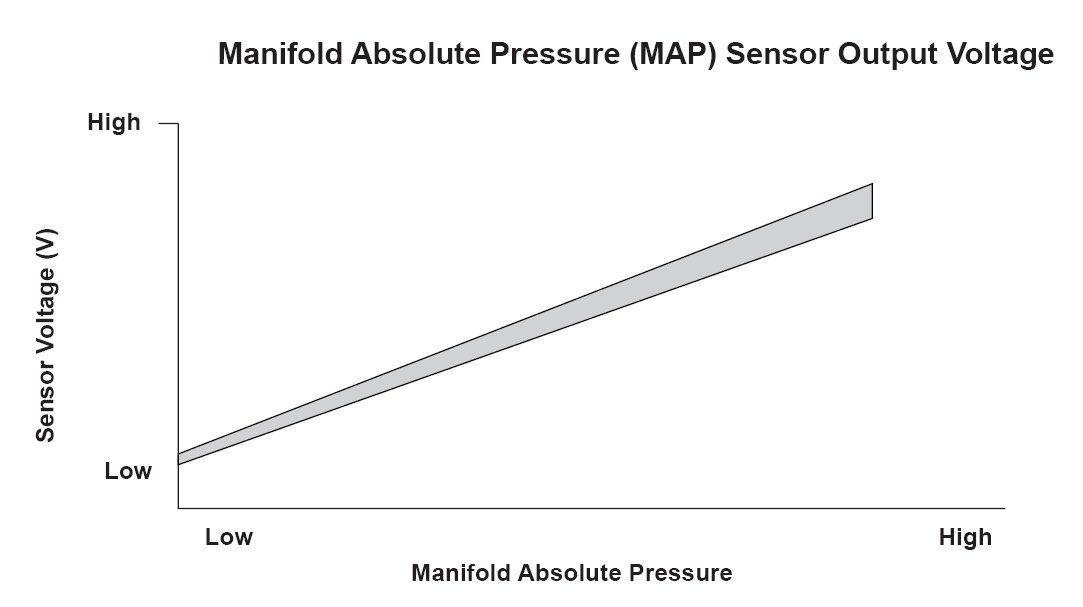 Manifold Absolute Pressure (MAP) Sensor Output Voltage

High

Sensor Voltage (V)

Low

Low

High

Manifold Absolute Pressure